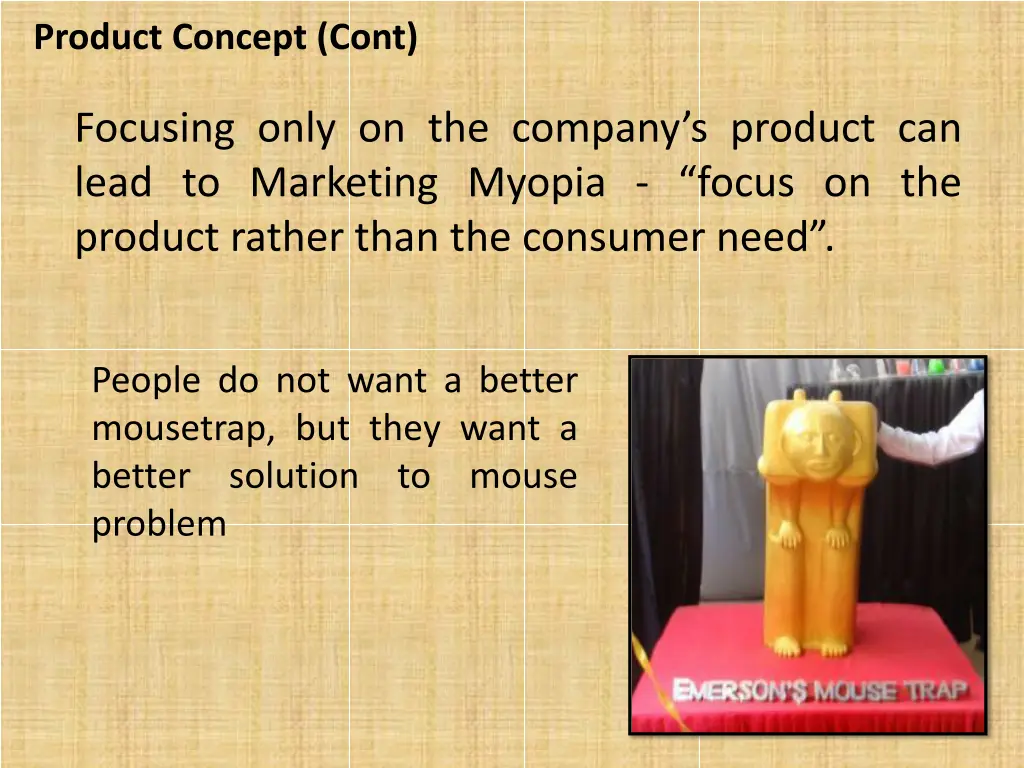 Product Concept (Cont)

Focusing only on the company’s product can lead to Marketing Myopia - “focus on the product rather than the consumer need”.

People do not want a better mousetrap, but they want a better solution to mouse problem

EMERSON'S MOUSE TRAP